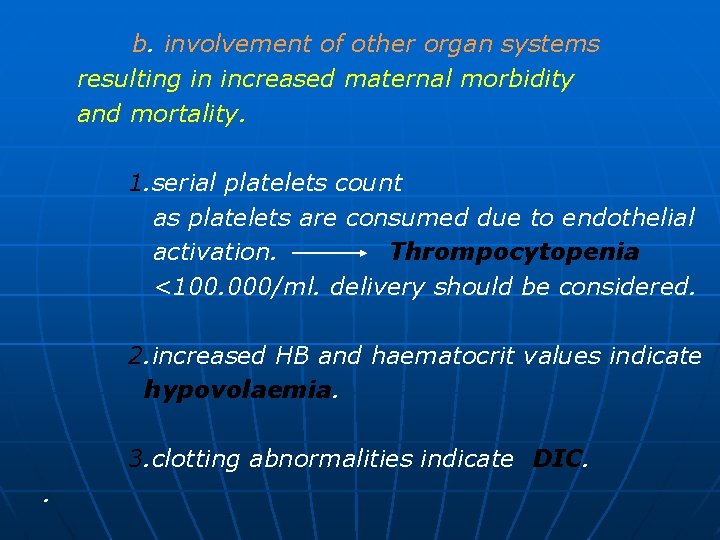 b. involvement of other organ systems resulting in increased maternal morbidity and mortality.

1.serial platelets count as platelets are consumed due to endothelial activation. ⟶ Thrompocytopenia <100.000/ml. delivery should be considered.

2.increased HB and haematocrit values indicate hypovolaemia.

3.clotting abnormalities indicate DIC.

.